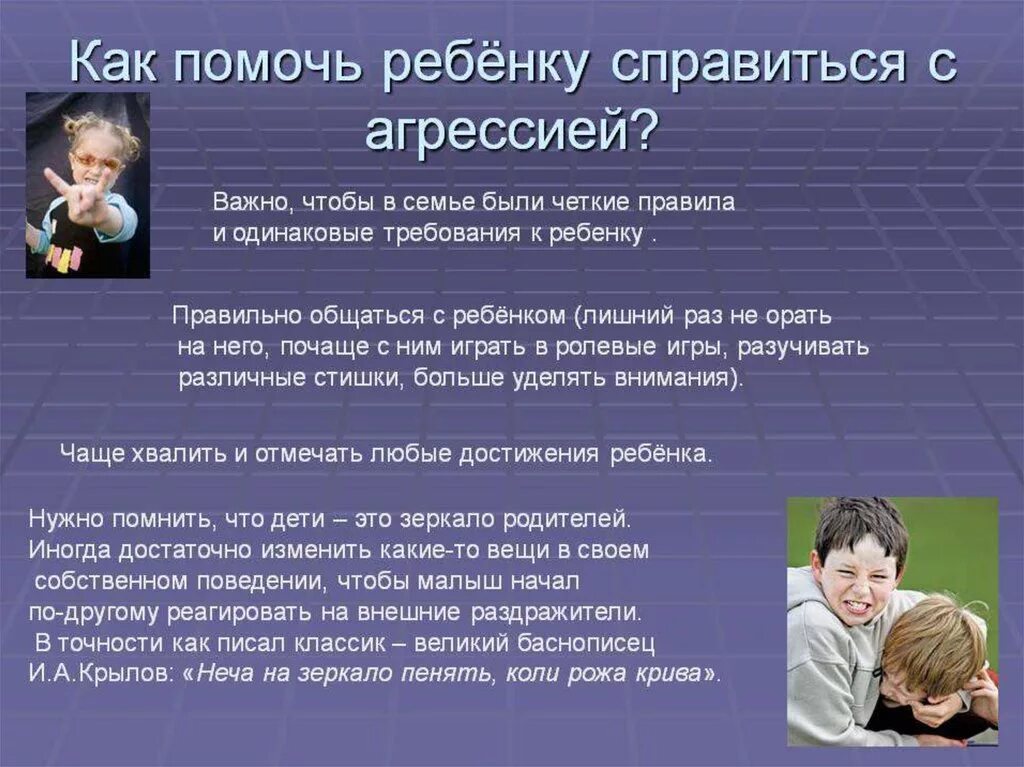 Как помочь ребёнку справиться с агрессией?

Важно, чтобы в семье были четкие правила и одинаковые требования к ребенку .

Правильно общаться с ребёнком (лишний раз не орать на него, почаще с ним играть в ролевые игры, разучивать различные стишки, больше уделять внимания).

Чаще хвалить и отмечать любые достижения ребёнка.

Нужно помнить, что дети – это зеркало родителей. Иногда достаточно изменить какие-то вещи в своем собственном поведении, чтобы малыш начал по-другому реагировать на внешние раздражители. В точности как писал классик – великий баснописец И.А.Крылов: «Неча на зеркало пенять, коли рожа крива».